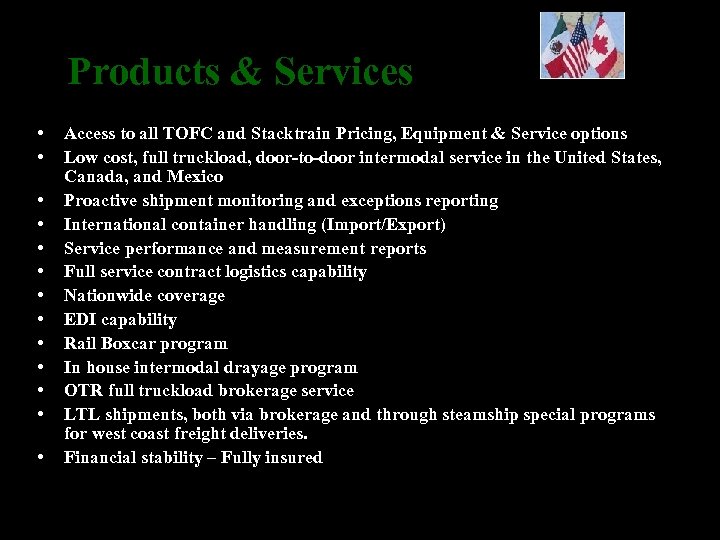 Products & Services

• Access to all TOFC and Stacktrain Pricing, Equipment & Service options
• Low cost, full truckload, door-to-door intermodal service in the United States, Canada, and Mexico
• Proactive shipment monitoring and exceptions reporting
• International container handling (Import/Export)
• Service performance and measurement reports
• Full service contract logistics capability
• Nationwide coverage
• EDI capability
• Rail Boxcar program
• In house intermodal drayage program
• OTR full truckload brokerage service
• LTL shipments, both via brokerage and through steamship special programs for west coast freight deliveries.
• Financial stability – Fully insured